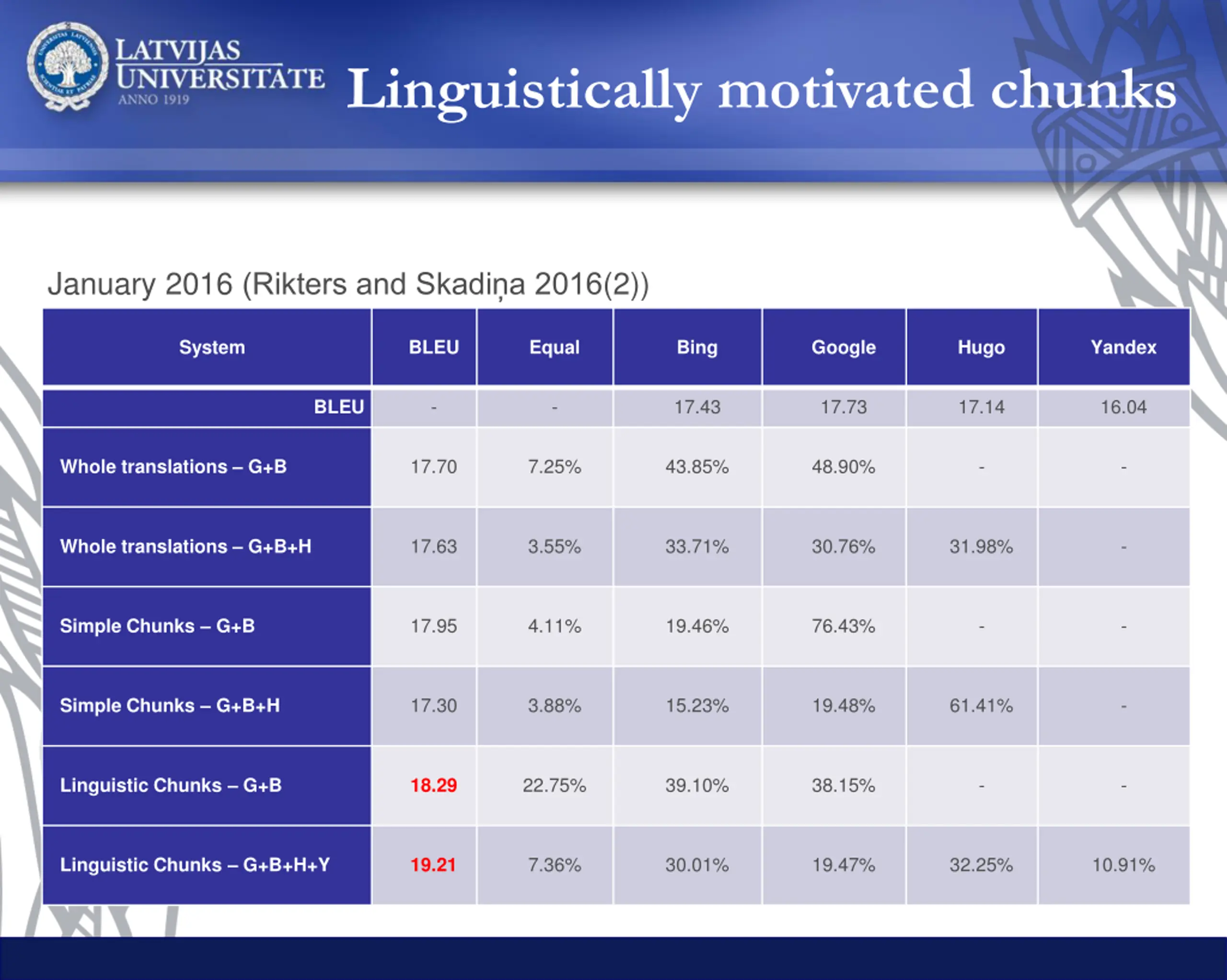 LATVIJAS UNIVERSITATE ANNO 1919

Linguistically motivated chunks

January 2016 (Rikters and Skadiņa 2016(2))

| System | BLEU | Equal | Bing | Google | Hugo | Yandex |
|---|---|---|---|---|---|---|
| BLEU | - | - | 17.43 | 17.73 | 17.14 | 16.04 |
| Whole translations – G+B | 17.70 | 7.25% | 43.85% | 48.90% | - | - |
| Whole translations – G+B+H | 17.63 | 3.55% | 33.71% | 30.76% | 31.98% | - |
| Simple Chunks – G+B | 17.95 | 4.11% | 19.46% | 76.43% | - | - |
| Simple Chunks – G+B+H | 17.30 | 3.88% | 15.23% | 19.48% | 61.41% | - |
| Linguistic Chunks – G+B | 18.29 | 22.75% | 39.10% | 38.15% | - | - |
| Linguistic Chunks – G+B+H+Y | 19.21 | 7.36% | 30.01% | 19.47% | 32.25% | 10.91% |